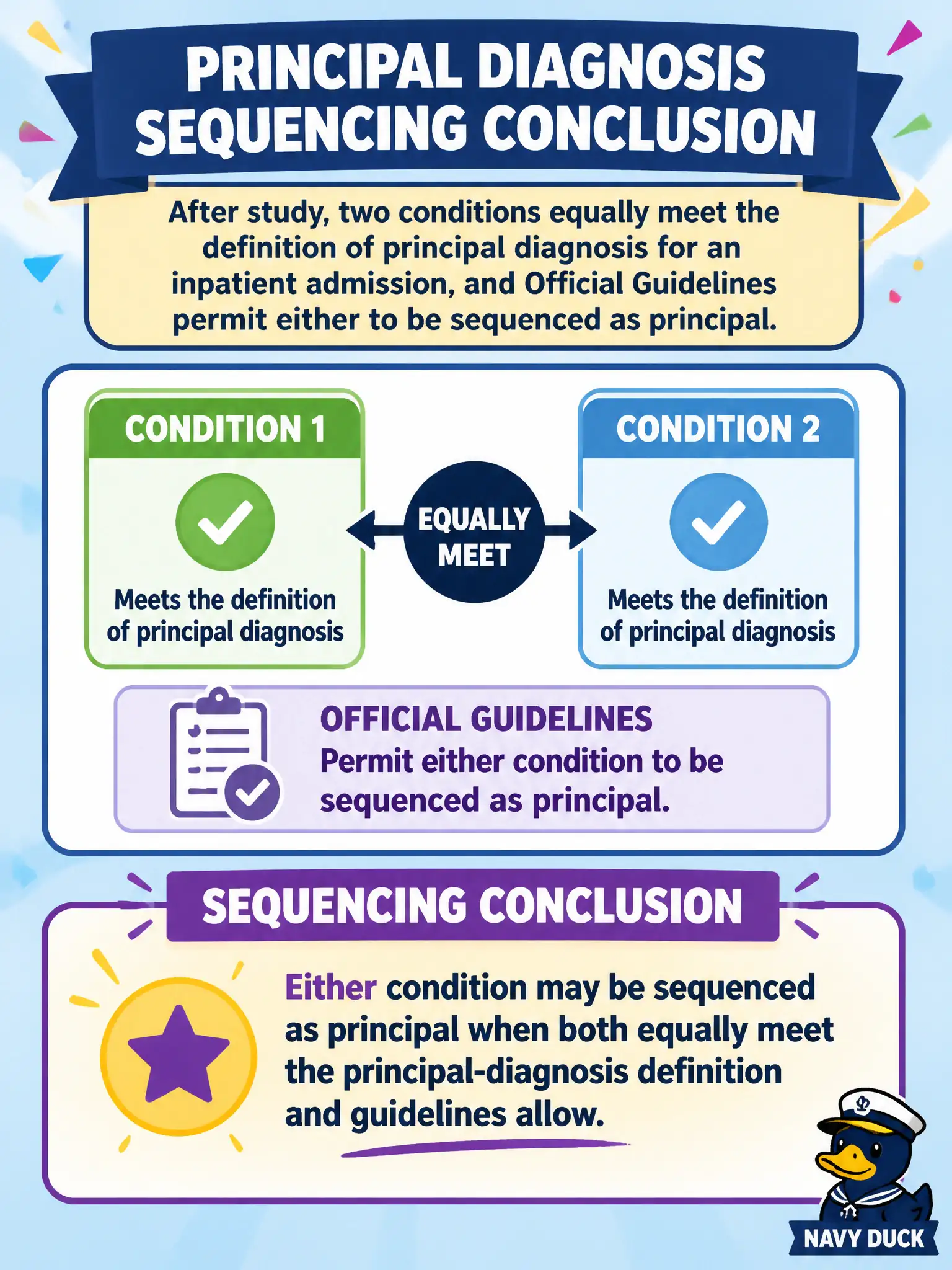 PRINCIPAL DIAGNOSIS SEQUENCING CONCLUSION

After study, two conditions equally meet the definition of principal diagnosis for an inpatient admission, and Official Guidelines permit either to be sequenced as principal.

CONDITION 1

Meets the definition of principal diagnosis

EQUALLY MEET

CONDITION 2

Meets the definition of principal diagnosis

OFFICIAL GUIDELINES
Permit either condition to be sequenced as principal.

SEQUENCING CONCLUSION

Either condition may be sequenced as principal when both equally meet the principal-diagnosis definition and guidelines allow.

NAVY DUCK